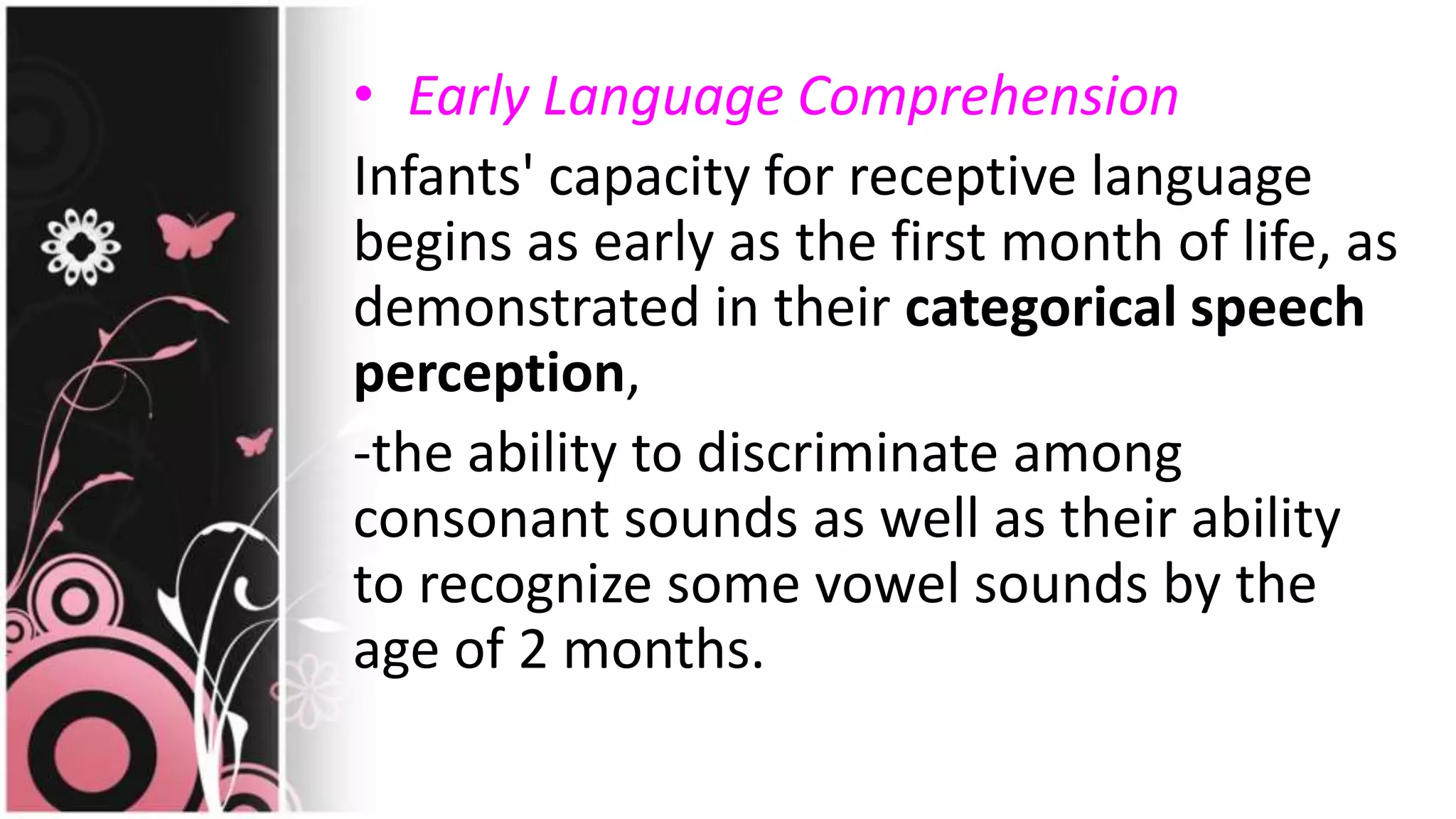 • Early Language Comprehension

Infants' capacity for receptive language begins as early as the first month of life, as demonstrated in their categorical speech perception,

-the ability to discriminate among consonant sounds as well as their ability to recognize some vowel sounds by the age of 2 months.